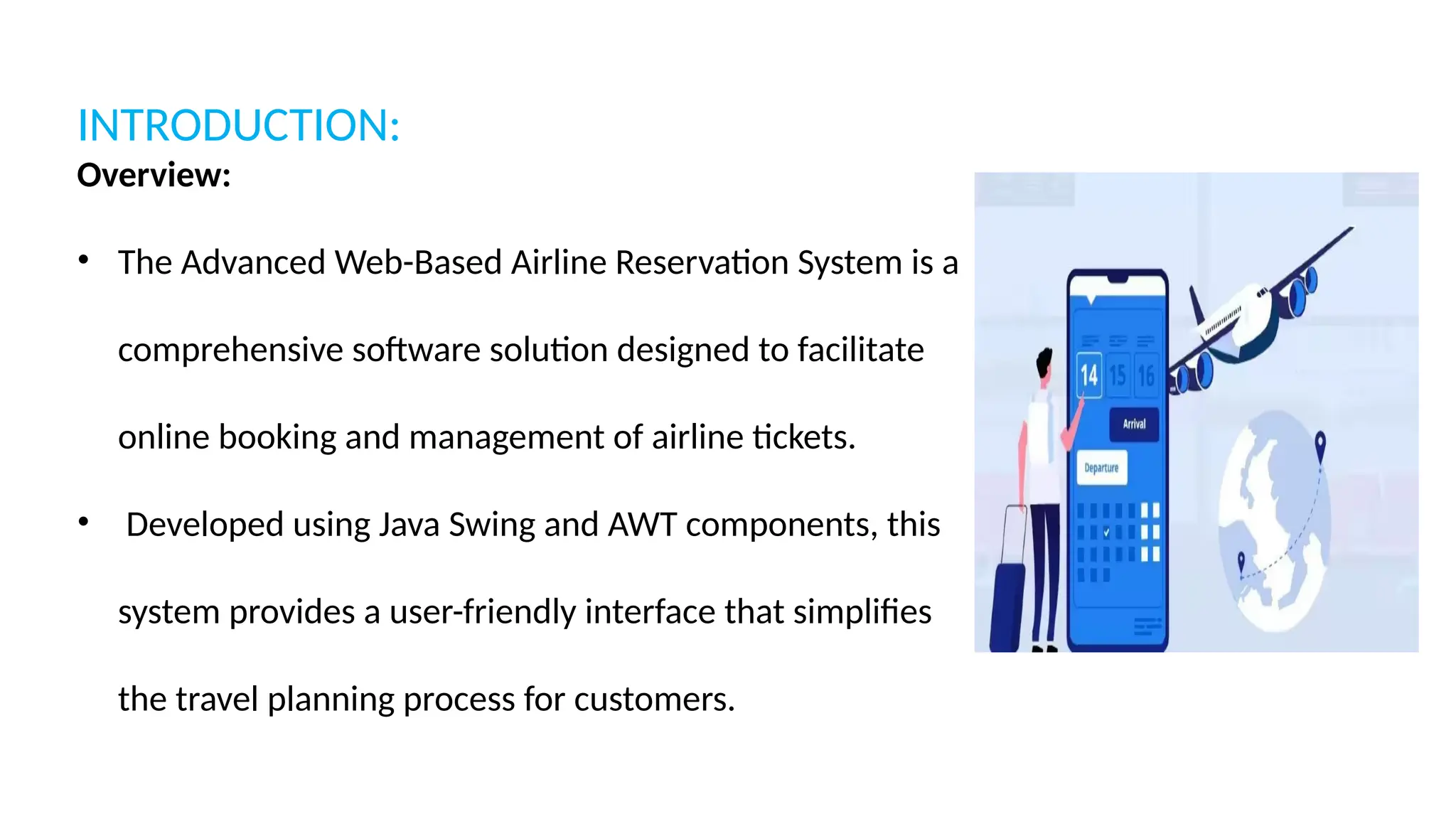 INTRODUCTION:
Overview:

• The Advanced Web-Based Airline Reservation System is a comprehensive software solution designed to facilitate online booking and management of airline tickets.

• Developed using Java Swing and AWT components, this system provides a user-friendly interface that simplifies the travel planning process for customers.

14 15 16
Arrival
Departure